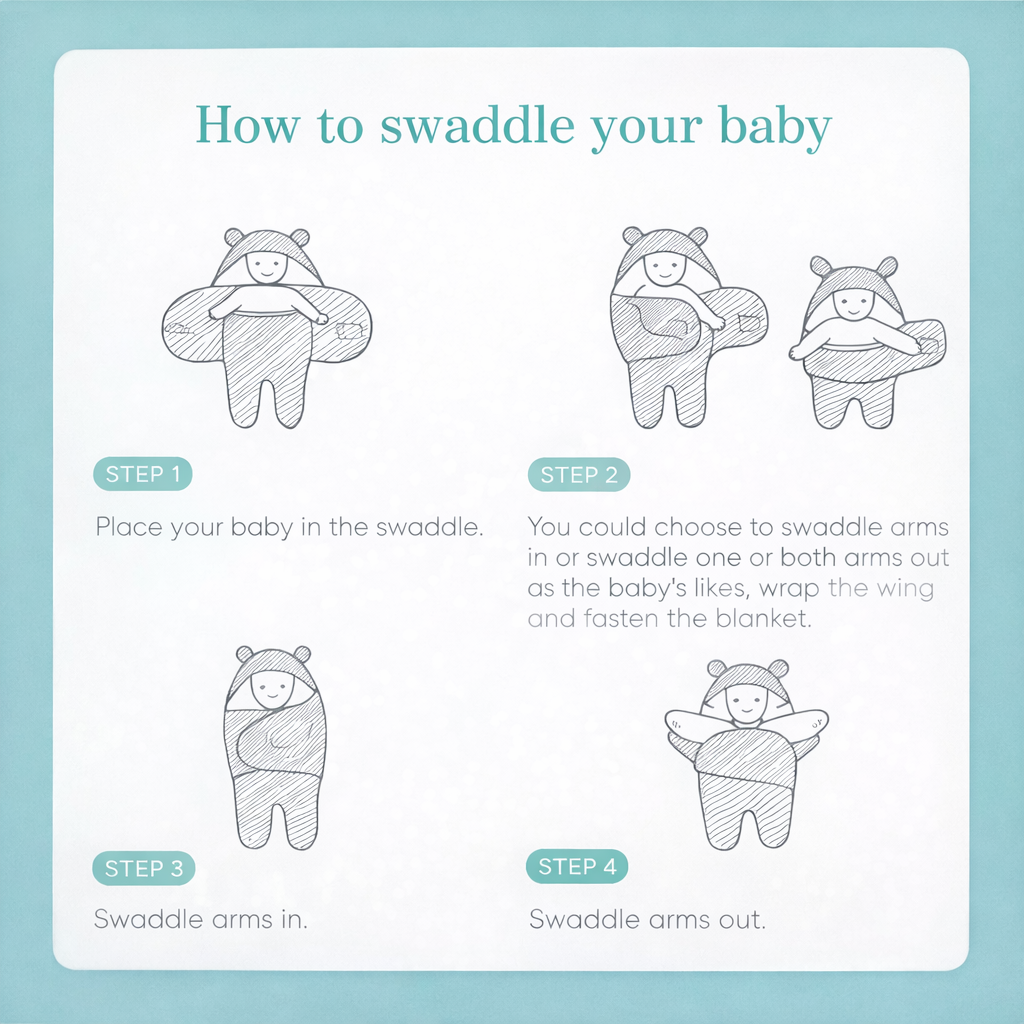 How to swaddle your baby

STEP 1

Place your baby in the swaddle.

STEP 2

You could choose to swaddle arms in or swaddle one or both arms out as the baby's likes, wrap the wing and fasten the blanket.

STEP 3

Swaddle arms in.

STEP 4

Swaddle arms out.